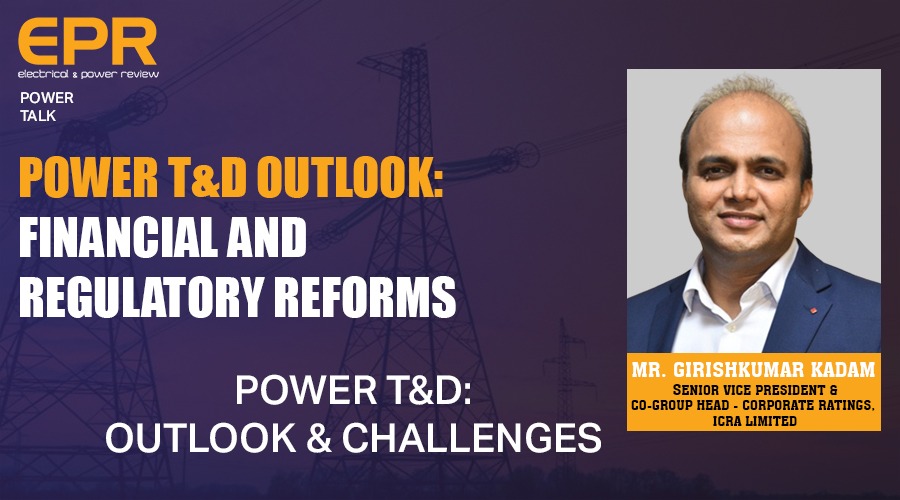 EPR
electrical & power review

POWER TALK

POWER T&D OUTLOOK: FINANCIAL AND REGULATORY REFORMS

POWER T&D: OUTLOOK & CHALLENGES

MR. GIRISHKUMAR KADAM
SENIOR VICE PRESIDENT & CO-GROUP HEAD - CORPORATE RATINGS, ICRA LIMITED